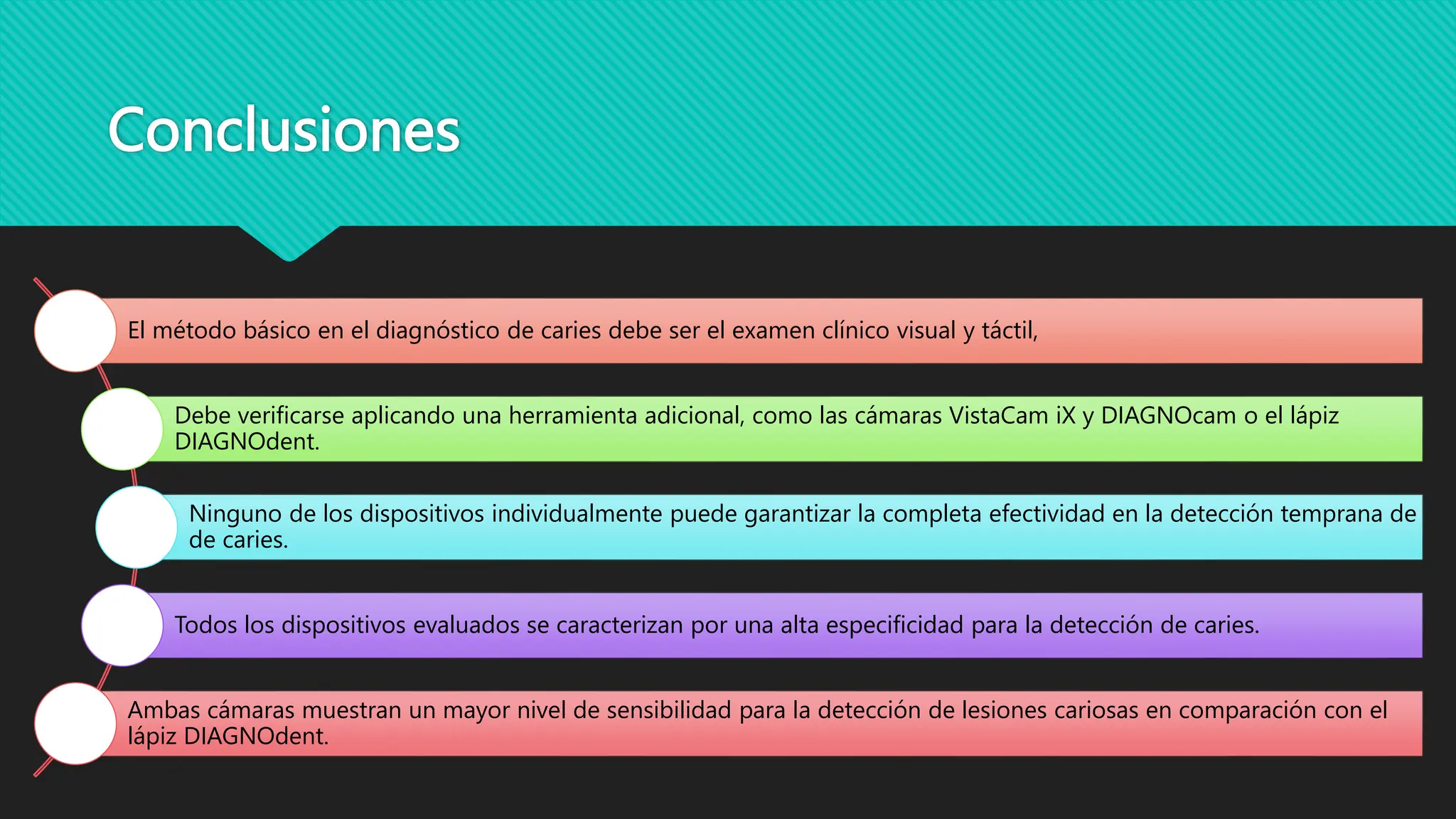 Conclusiones

El método básico en el diagnóstico de caries debe ser el examen clínico visual y táctil,

Debe verificarse aplicando una herramienta adicional, como las cámaras VistaCam iX y DIAGNOcam o el lápiz DIAGNOdent.

Ninguno de los dispositivos individualmente puede garantizar la completa efectividad en la detección temprana de de caries.

Todos los dispositivos evaluados se caracterizan por una alta especificidad para la detección de caries.

Ambas cámaras muestran un mayor nivel de sensibilidad para la detección de lesiones cariosas en comparación con el lápiz DIAGNOdent.